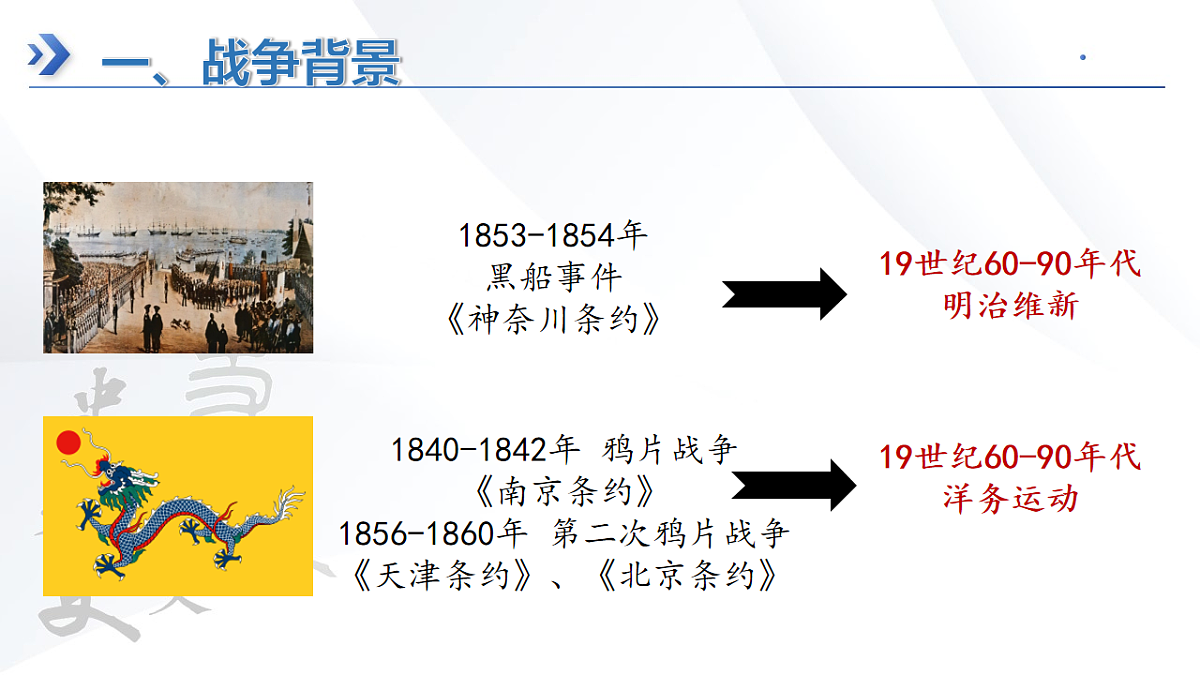 一、战争背景

1853-1854年
黑船事件
《神奈川条约》

19世纪60-90年代
明治维新

1840-1842年 鸦片战争
《南京条约》
1856-1860年 第二次鸦片战争
《天津条约》、《北京条约》

19世纪60-90年代
洋务运动